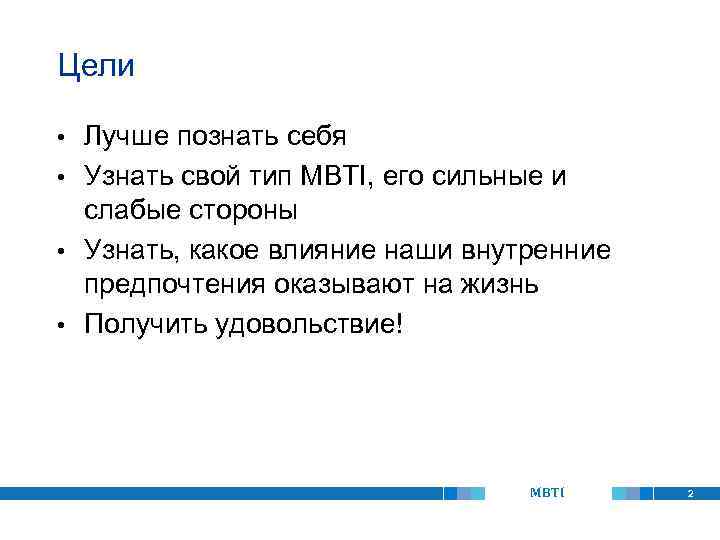 Цели

• Лучше познать себя
• Узнать свой тип MBTI, его сильные и слабые стороны
• Узнать, какое влияние наши внутренние предпочтения оказывают на жизнь
• Получить удовольствие!

MBTI

2